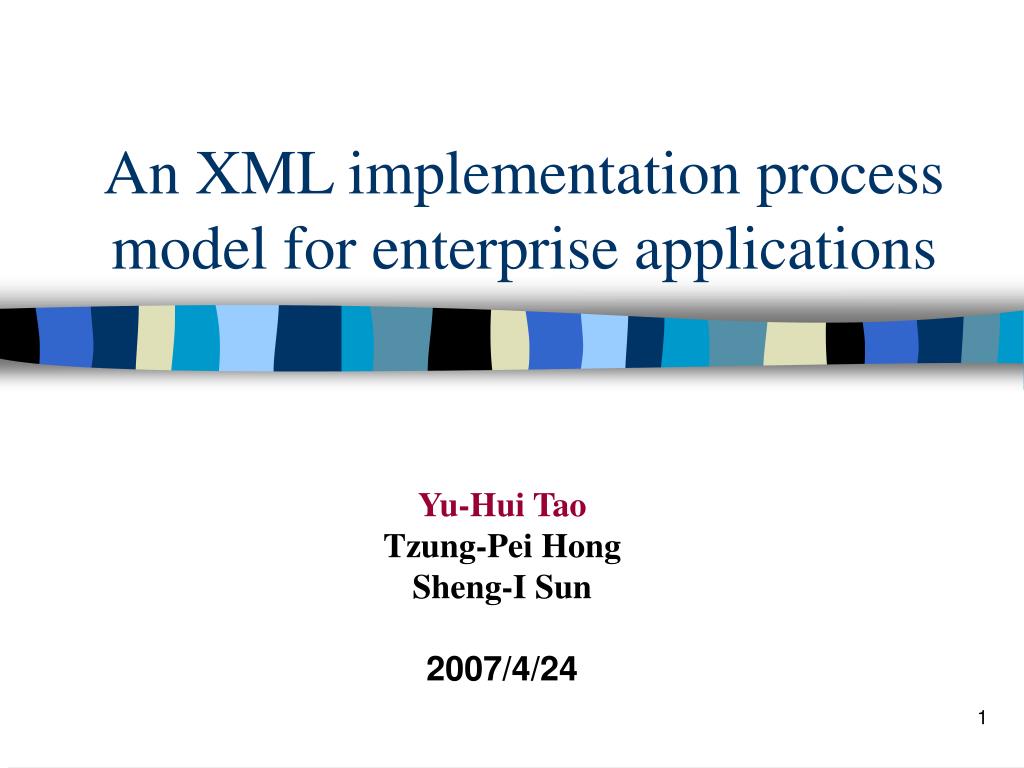 An XML implementation process model for enterprise applications

Yu-Hui Tao
Tzung-Pei Hong
Sheng-I Sun

2007/4/24

1